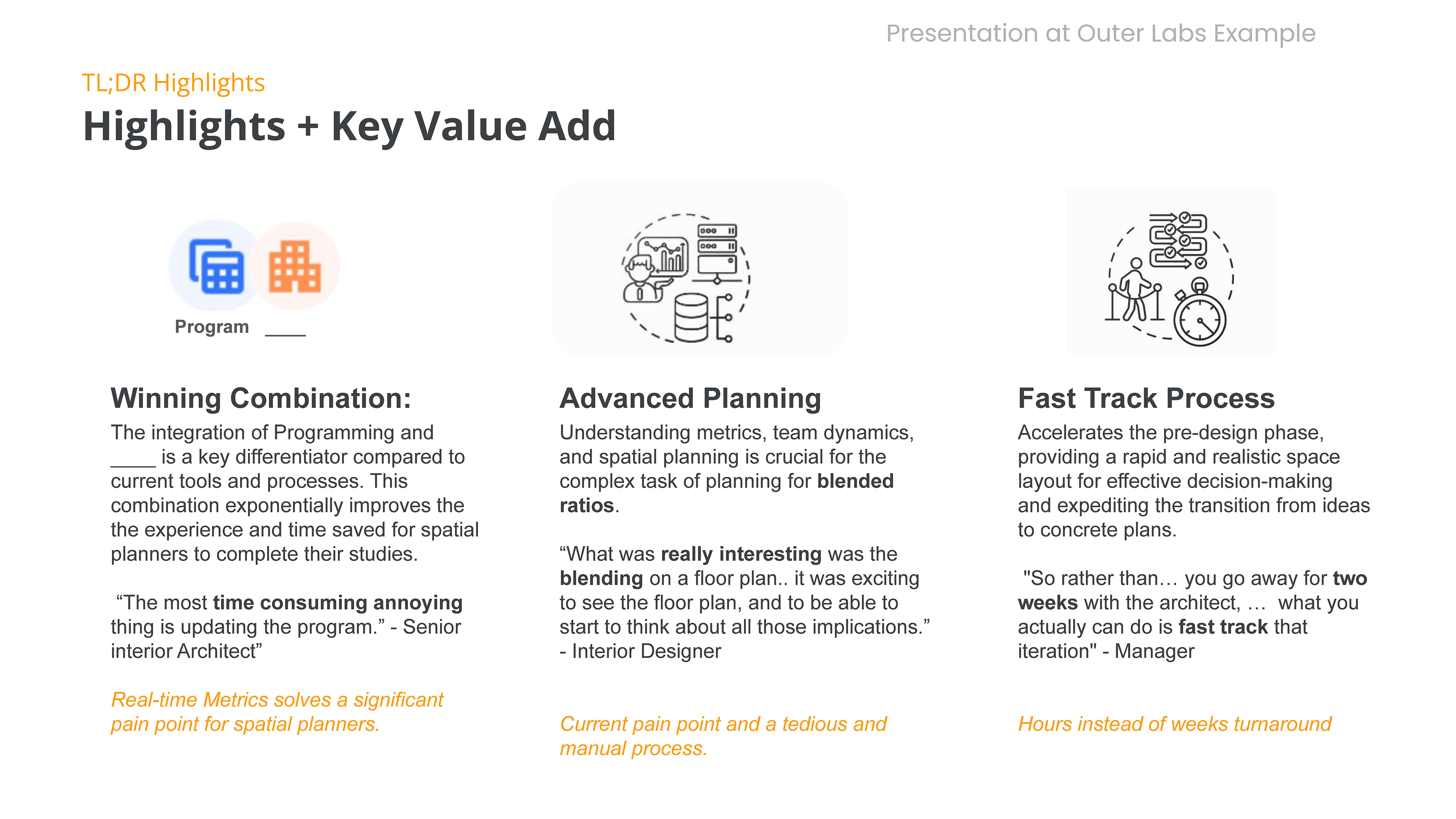 Presentation at Outer Labs Example

TL;DR Highlights

Highlights + Key Value Add

Program ____

Winning Combination:

The integration of Programming and ____ is a key differentiator compared to current tools and processes. This combination exponentially improves the the experience and time saved for spatial planners to complete their studies.

“The most time consuming annoying thing is updating the program.” - Senior interior Architect”

Real-time Metrics solves a significant pain point for spatial planners.

Advanced Planning

Understanding metrics, team dynamics, and spatial planning is crucial for the complex task of planning for blended ratios.

“What was really interesting was the blending on a floor plan.. it was exciting to see the floor plan, and to be able to start to think about all those implications.” - Interior Designer

Current pain point and a tedious and manual process.

Fast Track Process

Accelerates the pre-design phase, providing a rapid and realistic space layout for effective decision-making and expediting the transition from ideas to concrete plans.

"So rather than… you go away for two weeks with the architect, … what you actually can do is fast track that iteration" - Manager

Hours instead of weeks turnaround